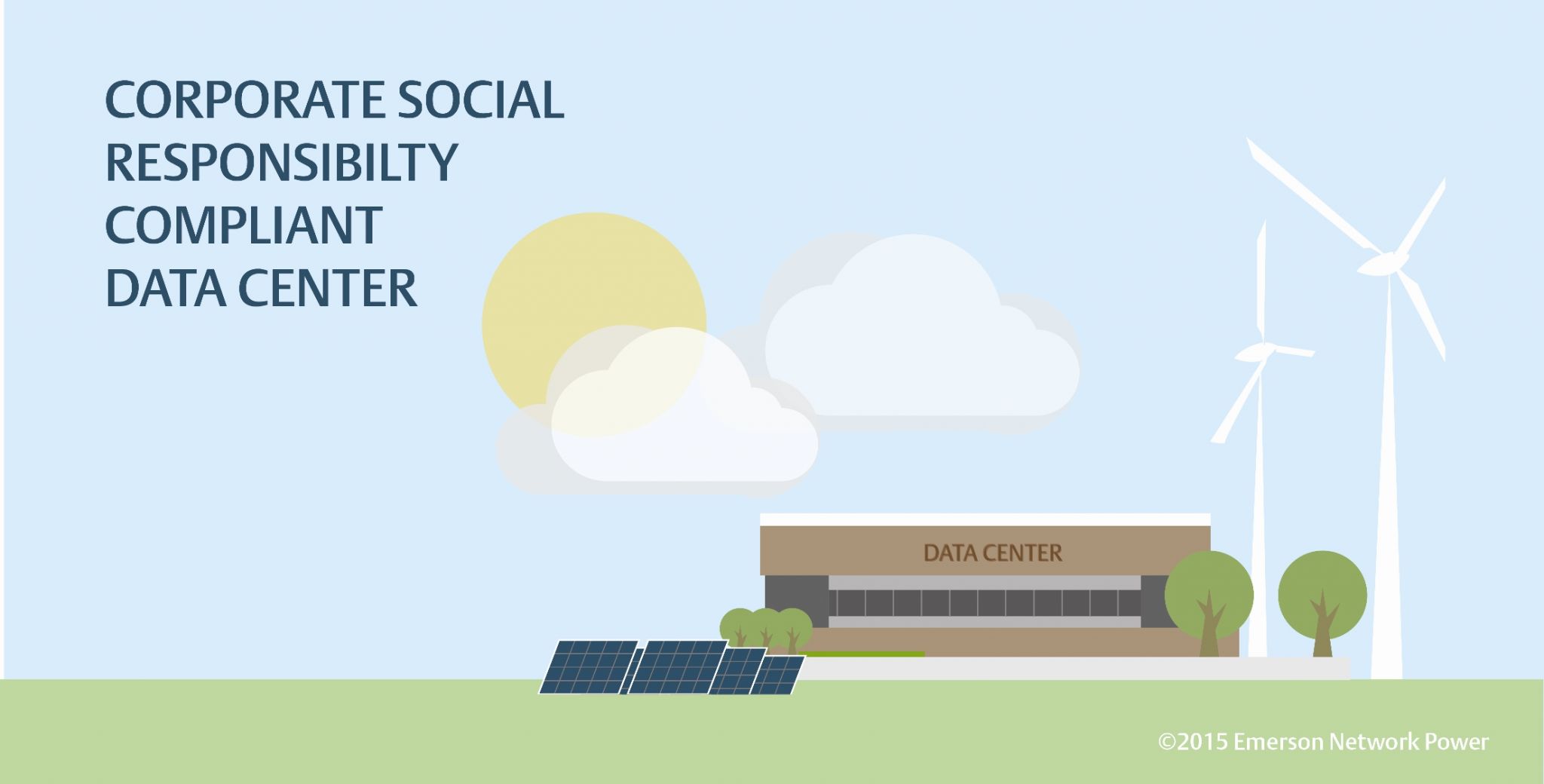 CORPORATE SOCIAL RESPONSIBILTY COMPLIANT DATA CENTER

DATA CENTER

©2015 Emerson Network Power